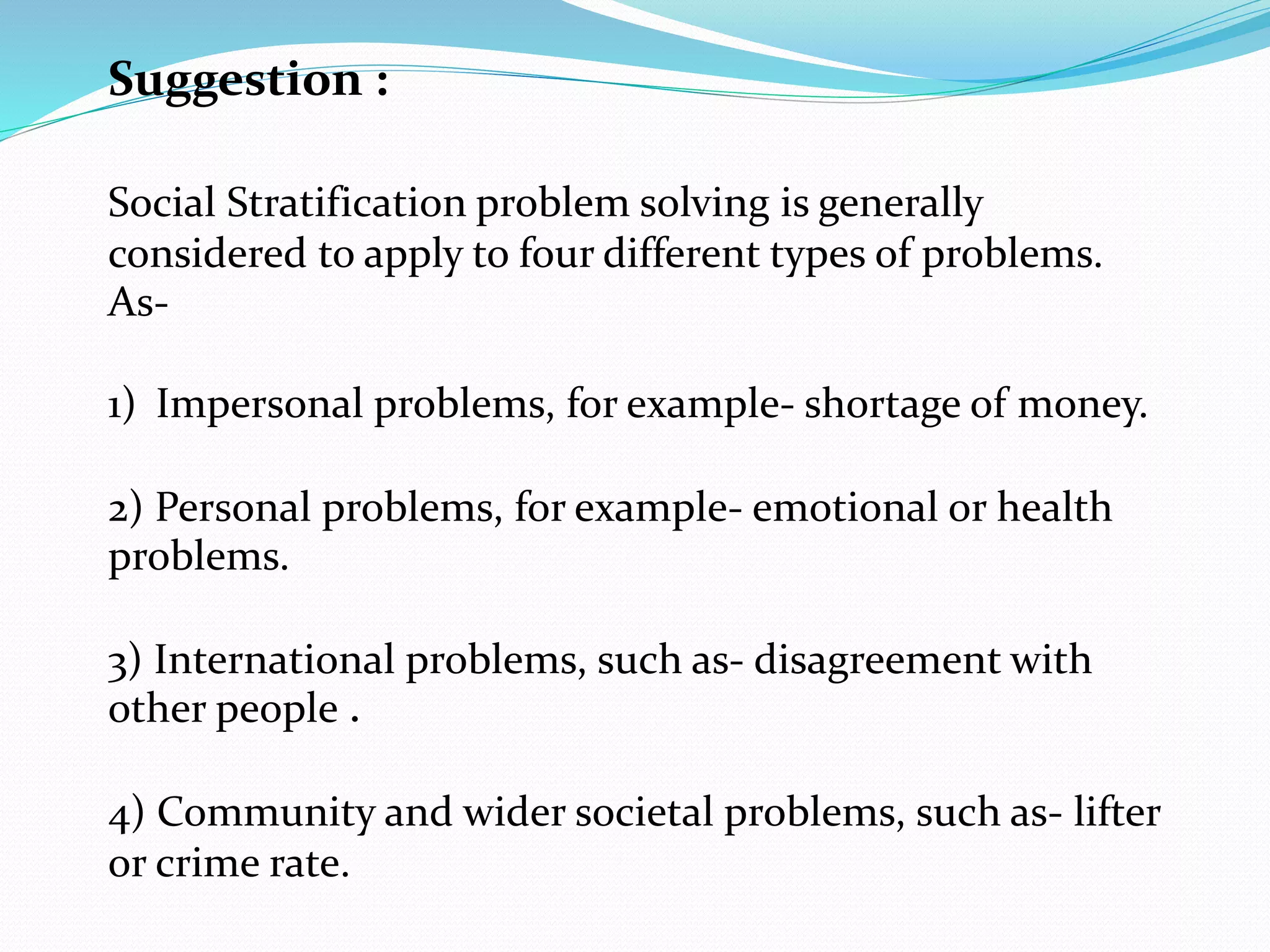 Suggestion :

Social Stratification problem solving is generally considered to apply to four different types of problems. As-

1) Impersonal problems, for example- shortage of money.

2) Personal problems, for example- emotional or health problems.

3) International problems, such as- disagreement with other people .

4) Community and wider societal problems, such as- lifter or crime rate.